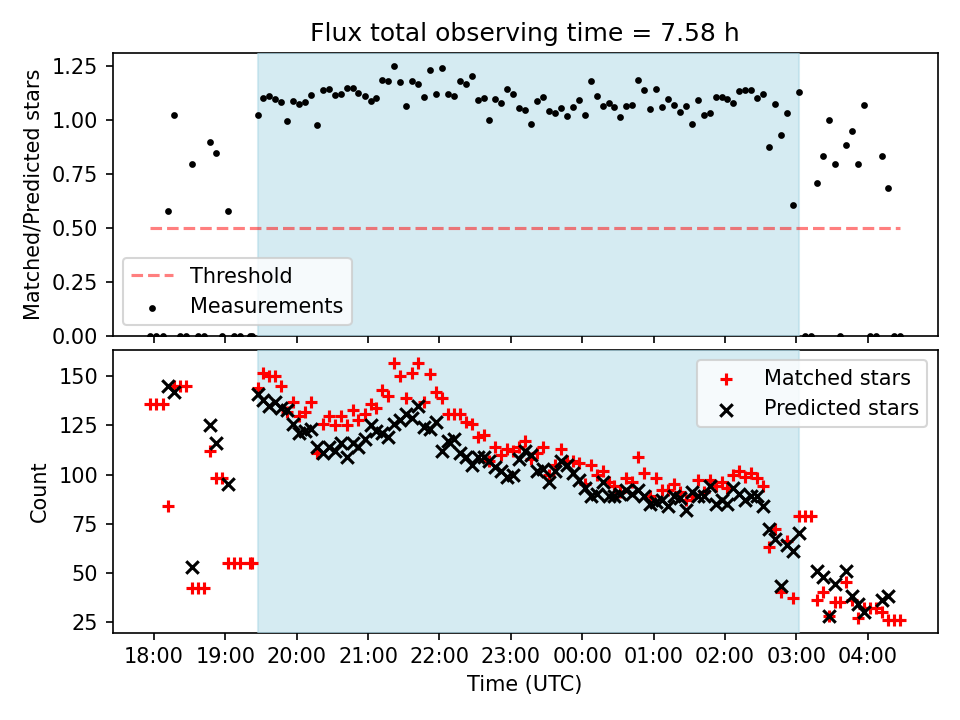 Flux total observing time = 7.58 h

Matched/Predicted stars

1.25
1.00
0.75
0.50
0.25
0.00

Threshold
Measurements

Count

150
125
100
75
50
25

Matched stars
Predicted stars

18:00 19:00 20:00 21:00 22:00 23:00 00:00 01:00 02:00 03:00 04:00

Time (UTC)